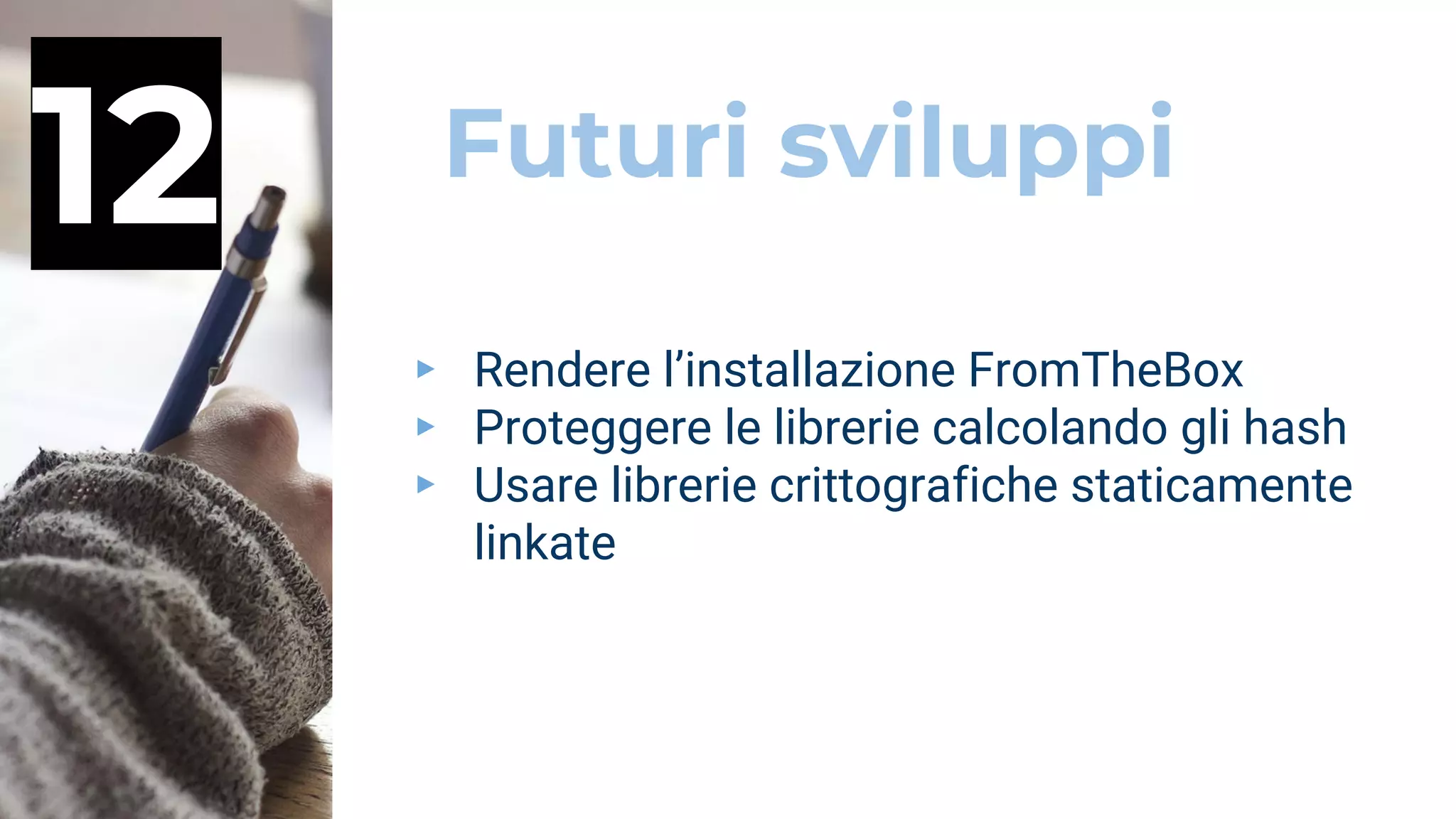 12

Futuri sviluppi

▸ Rendere l’installazione FromTheBox
▸ Proteggere le librerie calcolando gli hash
▸ Usare librerie crittografiche staticamente linkate